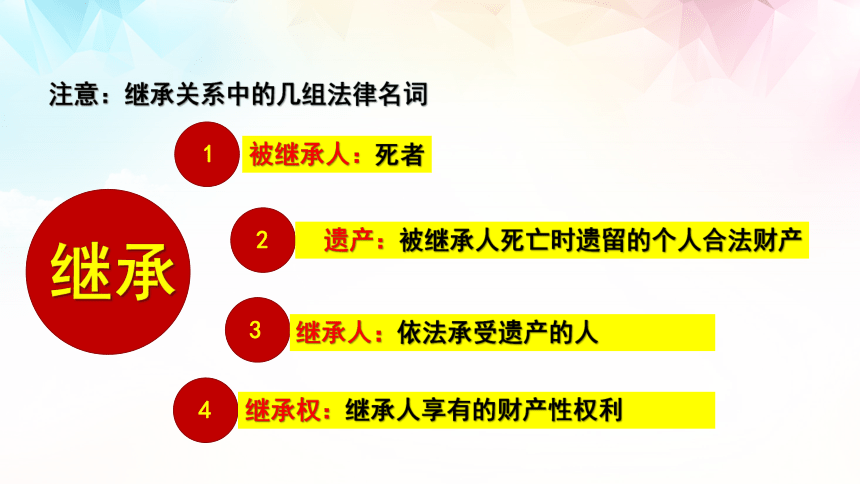 注意：继承关系中的几组法律名词

继承

1 被继承人：死者

2 遗产：被继承人死亡时遗留的个人合法财产

3 继承人：依法承受遗产的人

4 继承权：继承人享有的财产性权利